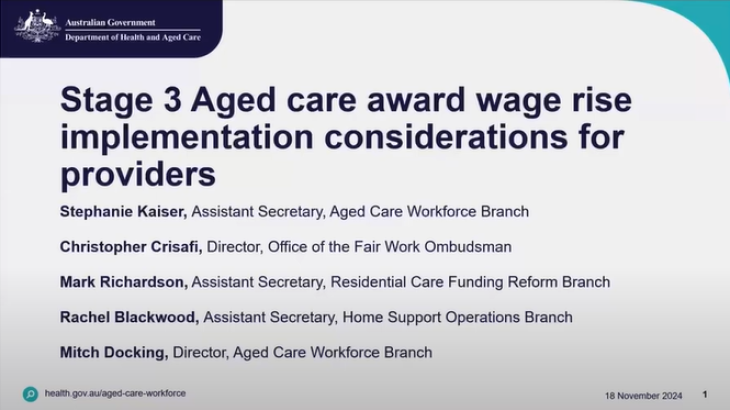 Australian Government
Department of Health and Aged Care

Stage 3 Aged care award wage rise implementation considerations for providers

Stephanie Kaiser, Assistant Secretary, Aged Care Workforce Branch

Christopher Crisafi, Director, Office of the Fair Work Ombudsman

Mark Richardson, Assistant Secretary, Residential Care Funding Reform Branch

Rachel Blackwood, Assistant Secretary, Home Support Operations Branch

Mitch Docking, Director, Aged Care Workforce Branch

health.gov.au/aged-care-workforce

18 November 2024

1